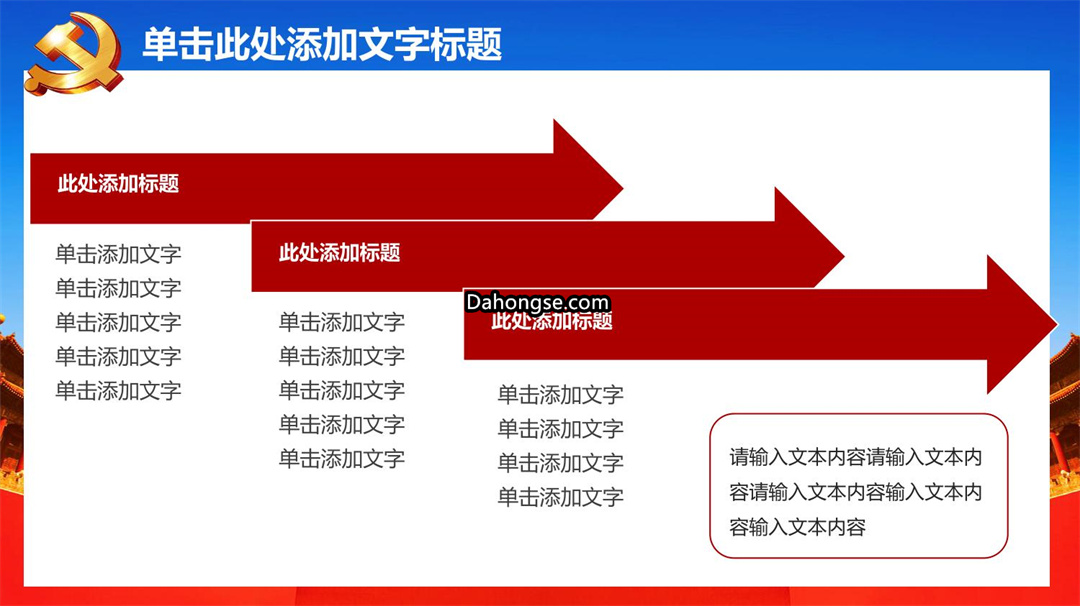 单击此处添加文字标题

此处添加标题

单击添加文字
单击添加文字
单击添加文字
单击添加文字
单击添加文字

此处添加标题

单击添加文字
单击添加文字
单击添加文字
单击添加文字
单击添加文字

Dahongse.com

此处添加标题

单击添加文字
单击添加文字
单击添加文字
单击添加文字

请输入文本内容请输入文本内容请输入文本内容输入文本内容输入文本内容